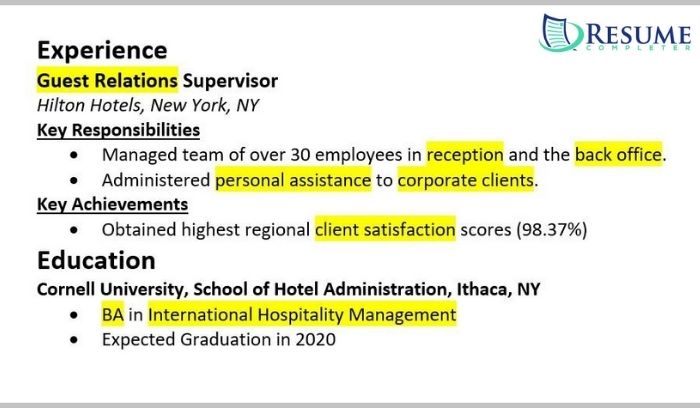 RESUME
COMPLETER

Experience
Guest Relations Supervisor
Hilton Hotels, New York, NY
Key Responsibilities
• Managed team of over 30 employees in reception and the back office.
• Administered personal assistance to corporate clients.
Key Achievements
• Obtained highest regional client satisfaction scores (98.37%)

Education
Cornell University, School of Hotel Administration, Ithaca, NY
• BA in International Hospitality Management
• Expected Graduation in 2020